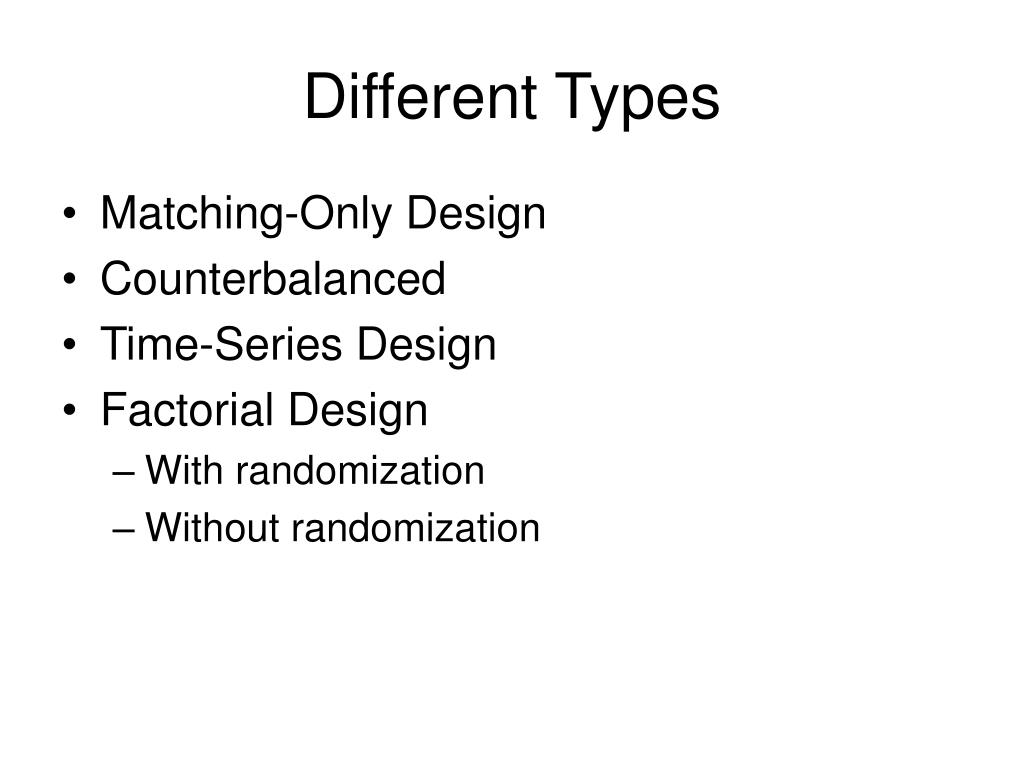 Different Types

• Matching-Only Design
• Counterbalanced
• Time-Series Design
• Factorial Design
– With randomization
– Without randomization